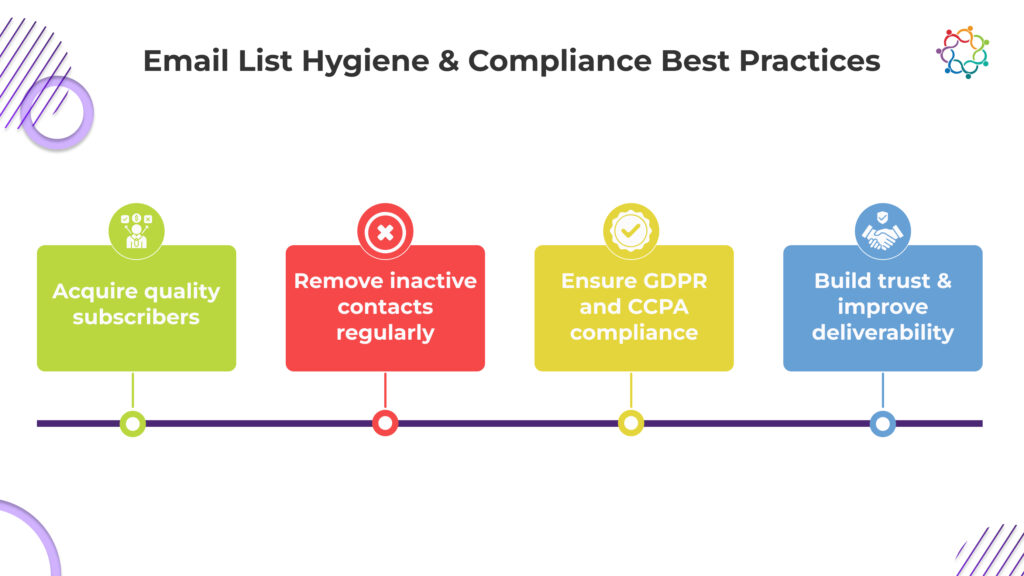 Email List Hygiene & Compliance Best Practices

Acquire quality subscribers

Remove inactive contacts regularly

Ensure GDPR and CCPA compliance

Build trust & improve deliverability